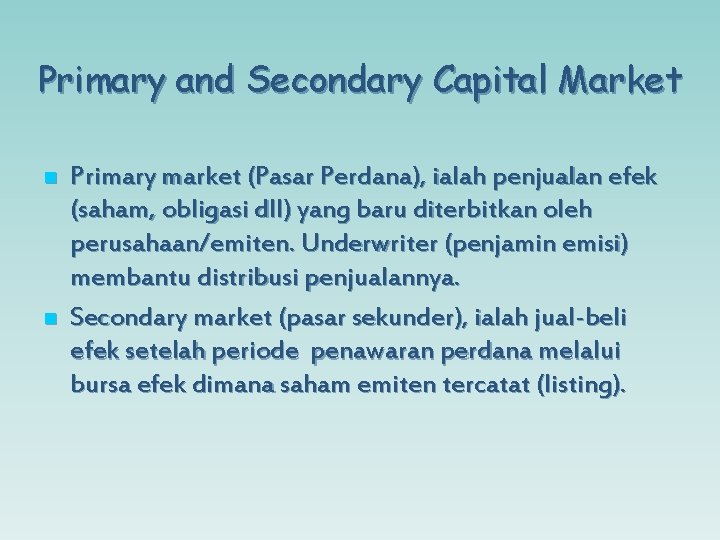 Primary and Secondary Capital Market

Primary market (Pasar Perdana), ialah penjualan efek (saham, obligasi dll) yang baru diterbitkan oleh perusahaan/emiten. Underwriter (penjamin emisi) membantu distribusi penjualannya.

Secondary market (pasar sekunder), ialah jual-beli efek setelah periode penawaran perdana melalui bursa efek dimana saham emiten tercatat (listing).